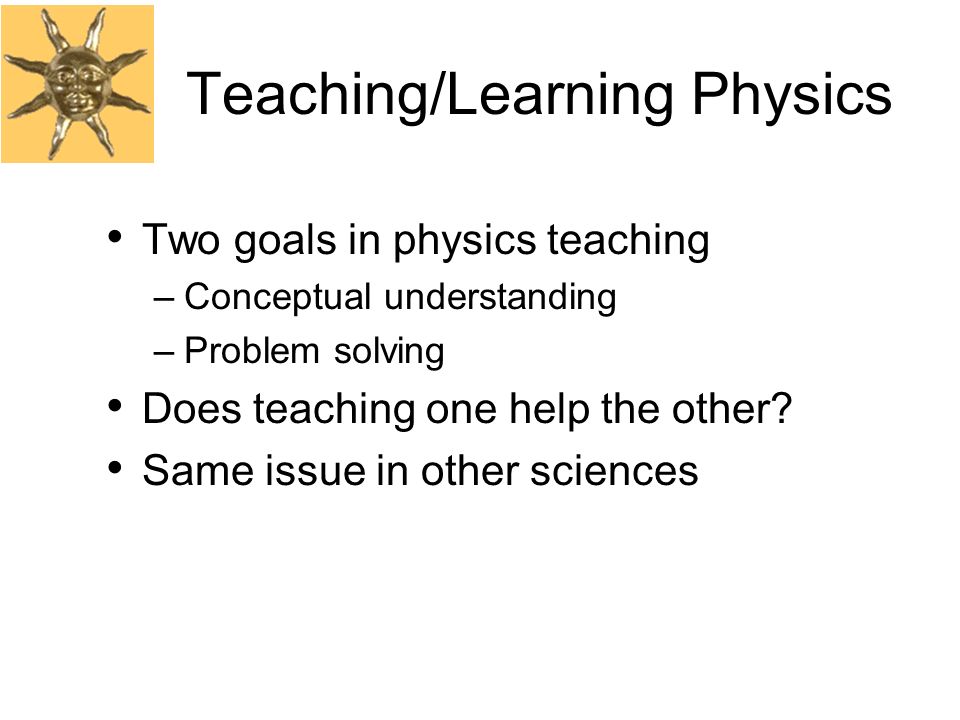 Teaching/Learning Physics

• Two goals in physics teaching
– Conceptual understanding
– Problem solving
• Does teaching one help the other?
• Same issue in other sciences